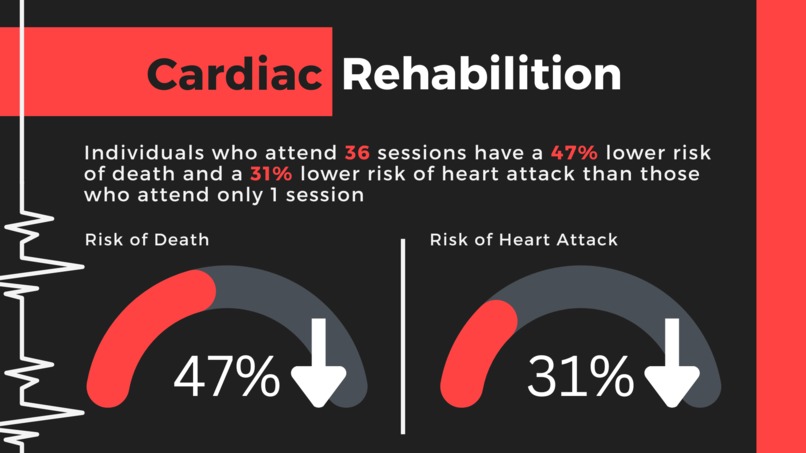 Cardiac Rehabilition

Individuals who attend 36 sessions have a 47% lower risk of death and a 31% lower risk of heart attack than those who attend only 1 session

Risk of Death

47%

Risk of Heart Attack

31%